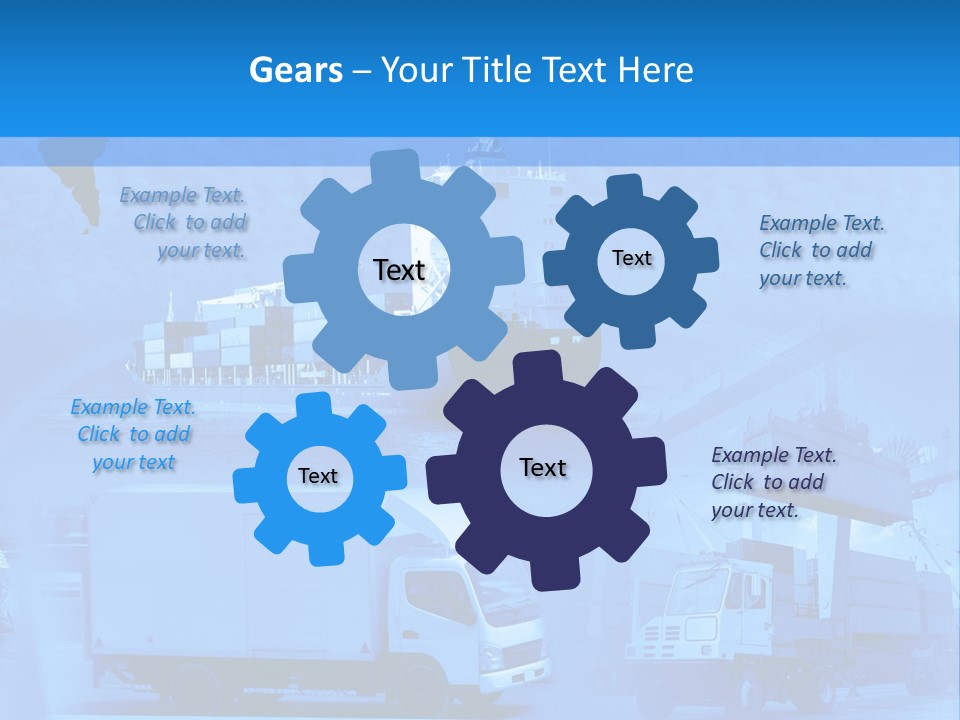 Gears – Your Title Text Here

Example Text. Click to add your text.

Text

Text

Example Text. Click to add your text.

Example Text. Click to add your text

Text

Text

Example Text. Click to add your text.